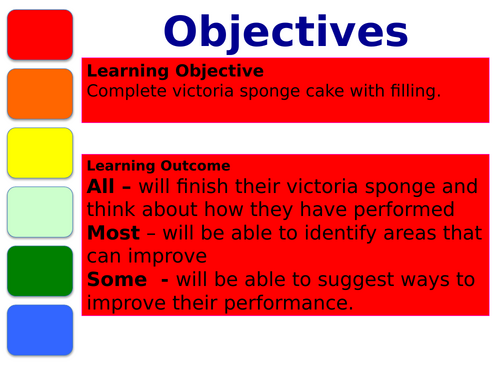 Objectives

Learning Objective
Complete victoria sponge cake with filling.

Learning Outcome
All – will finish their victoria sponge and think about how they have performed
Most – will be able to identify areas that can improve
Some - will be able to suggest ways to improve their performance.